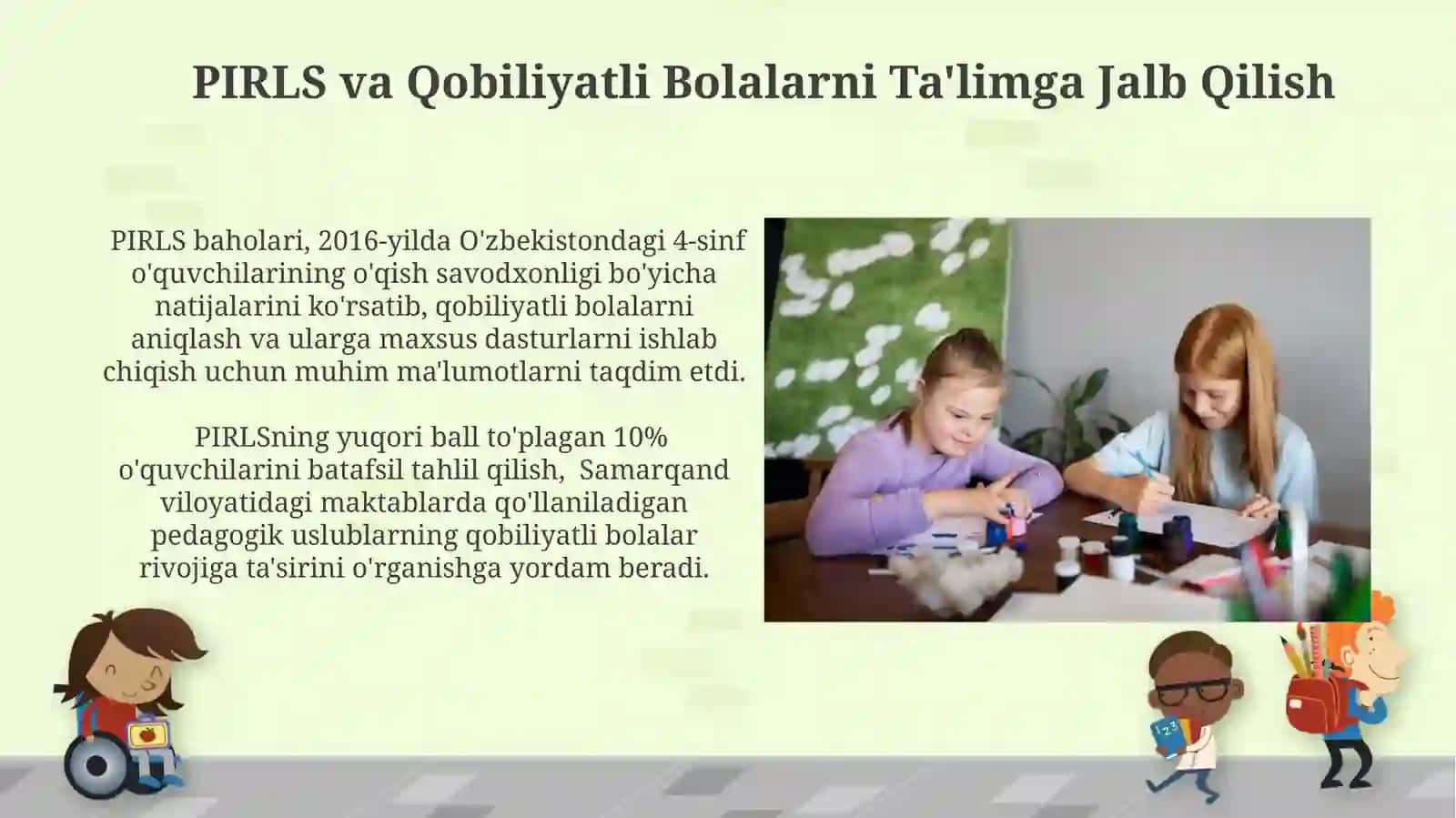 PIRLS va Qobiliyatli Bolalarni Ta'limga Jalb Qilish

PIRLS baholari, 2016-yilda O'zbekistondagi 4-sinf o'quvchilarining o'qish savodxonligi bo'yicha natijalarini ko'rsatib, qobiliyatli bolalarni aniqlash va ularga maxsus dasturlarni ishlab chiqish uchun muhim ma'lumotlarni taqdim etdi.

PIRLSning yuqori ball to'plagan 10% o'quvchilarini batafsil tahlil qilish, Samarqand viloyatidagi maktablarda qo'llaniladigan pedagogik uslublarning qobiliyatli bolalar rivojiga ta'sirini o'rganishga yordam beradi.

123